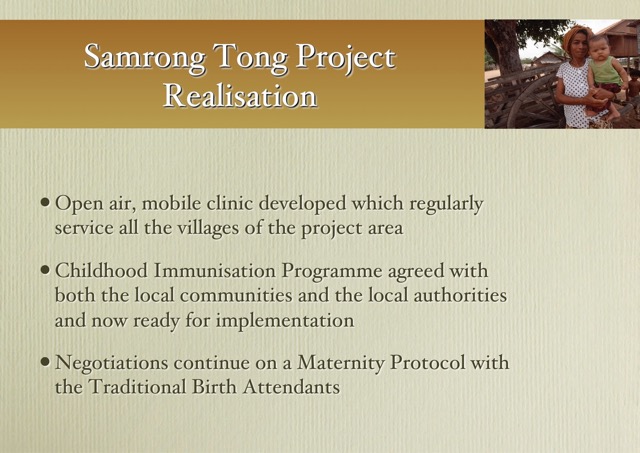 Samrong Tong Project Realisation

• Open air, mobile clinic developed which regularly service all the villages of the project area

• Childhood Immunisation Programme agreed with both the local communities and the local authorities and now ready for implementation

• Negotiations continue on a Maternity Protocol with the Traditional Birth Attendants